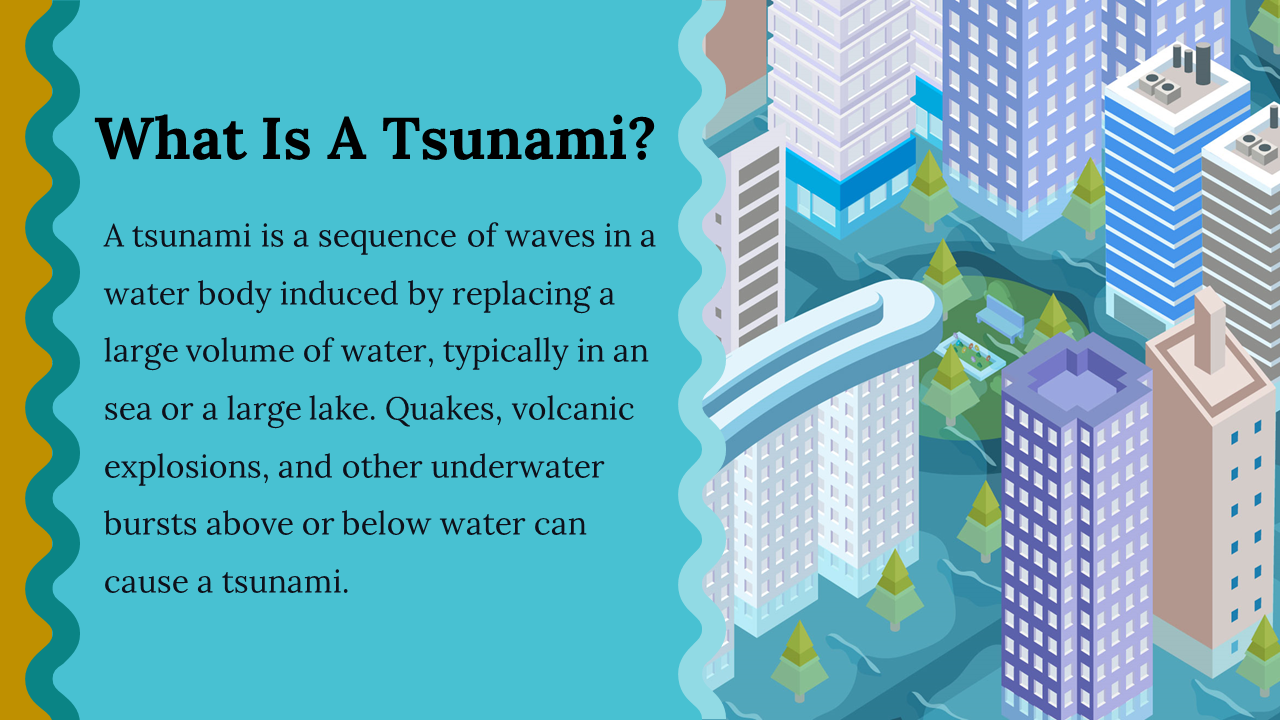 What Is A Tsunami?

A tsunami is a sequence of waves in a water body induced by replacing a large volume of water, typically in an sea or a large lake. Quakes, volcanic explosions, and other underwater bursts above or below water can cause a tsunami.